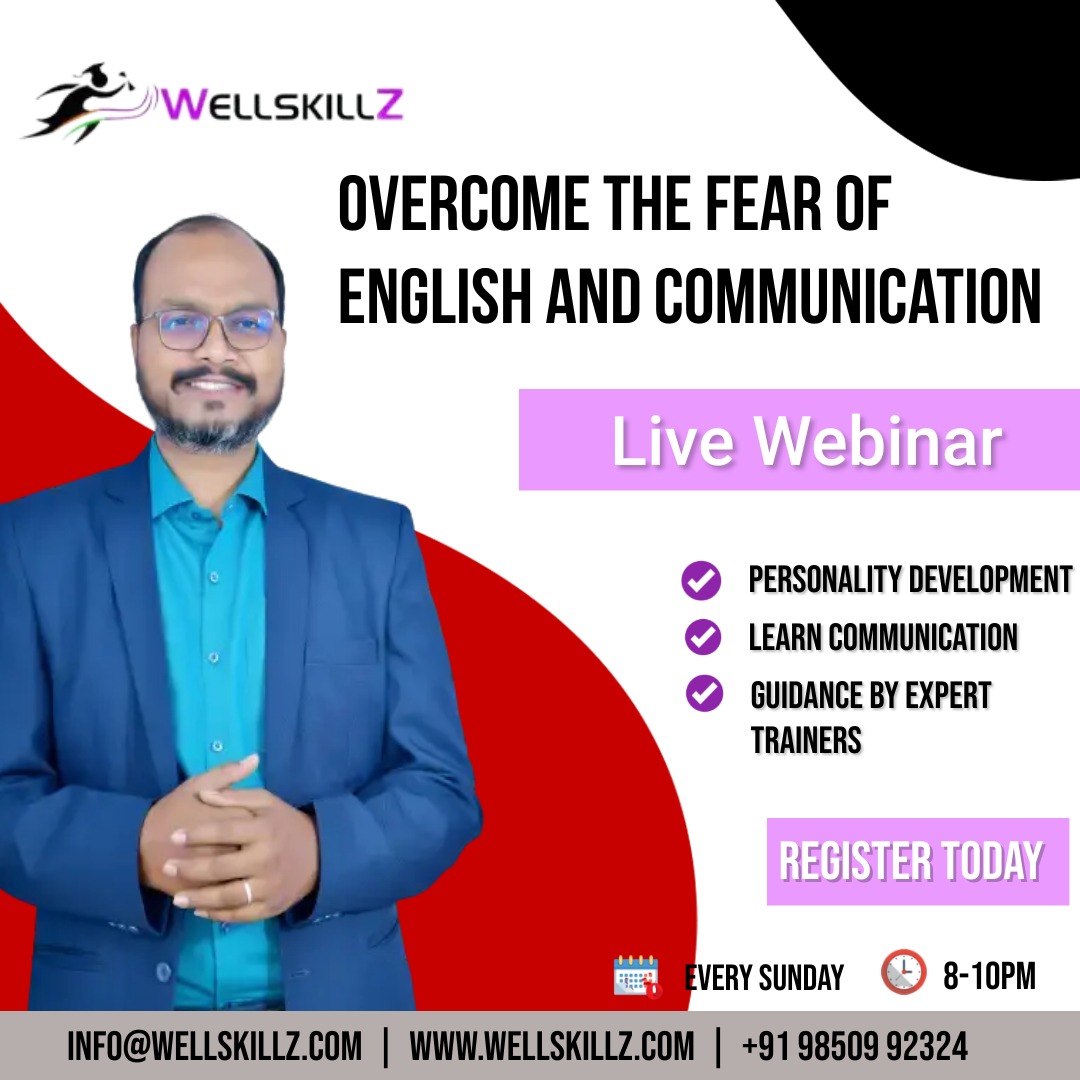 WELLSKILLZ

OVERCOME THE FEAR OF ENGLISH AND COMMUNICATION

Live Webinar

PERSONALITY DEVELOPMENT
LEARN COMMUNICATION
GUIDANCE BY EXPERT TRAINERS

REGISTER TODAY

EVERY SUNDAY 8-10PM

INFO@WELLSKILLZ.COM | WWW.WELLSKILLZ.COM | +91 98509 92324